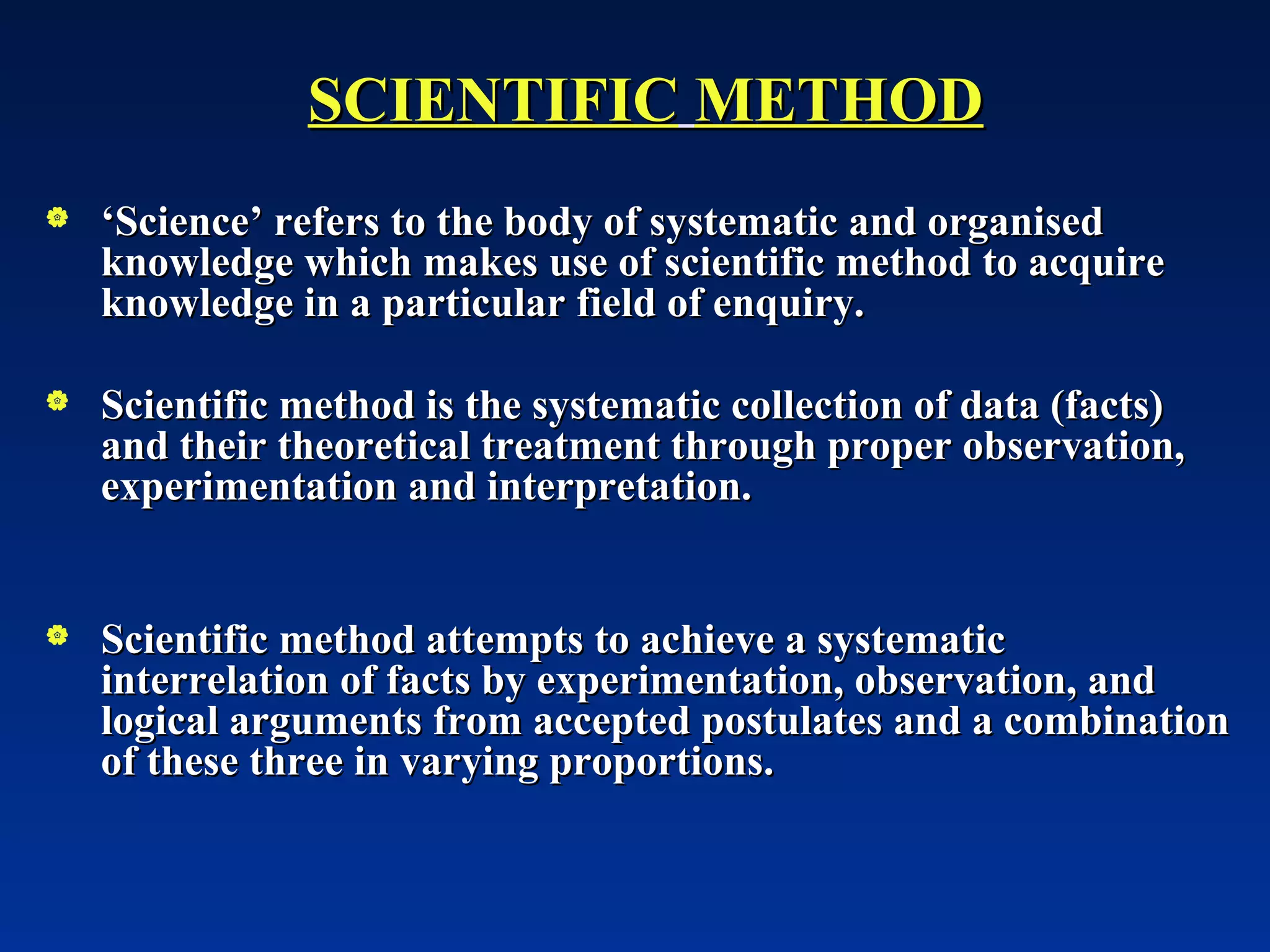 SCIENTIFIC METHOD

‘Science’ refers to the body of systematic and organised knowledge which makes use of scientific method to acquire knowledge in a particular field of enquiry.

Scientific method is the systematic collection of data (facts) and their theoretical treatment through proper observation, experimentation and interpretation.

Scientific method attempts to achieve a systematic interrelation of facts by experimentation, observation, and logical arguments from accepted postulates and a combination of these three in varying proportions.